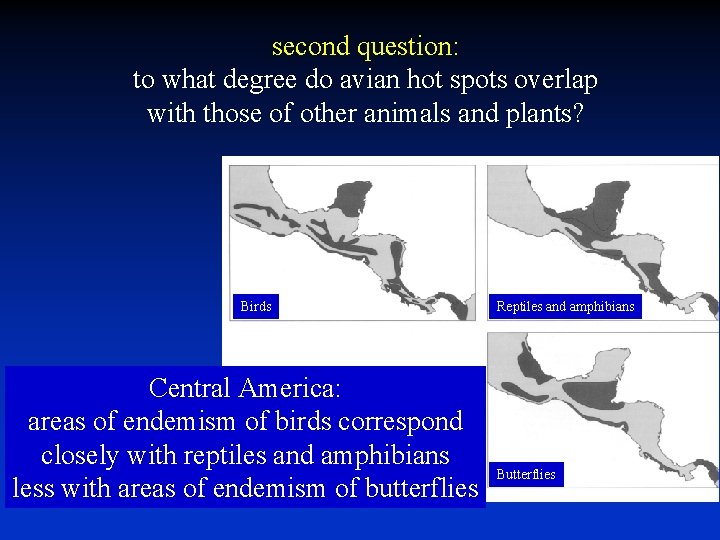 second question:
to what degree do avian hot spots overlap with those of other animals and plants?

Birds

Reptiles and amphibians

Butterflies

Central America:
areas of endemism of birds correspond closely with reptiles and amphibians
less with areas of endemism of butterflies